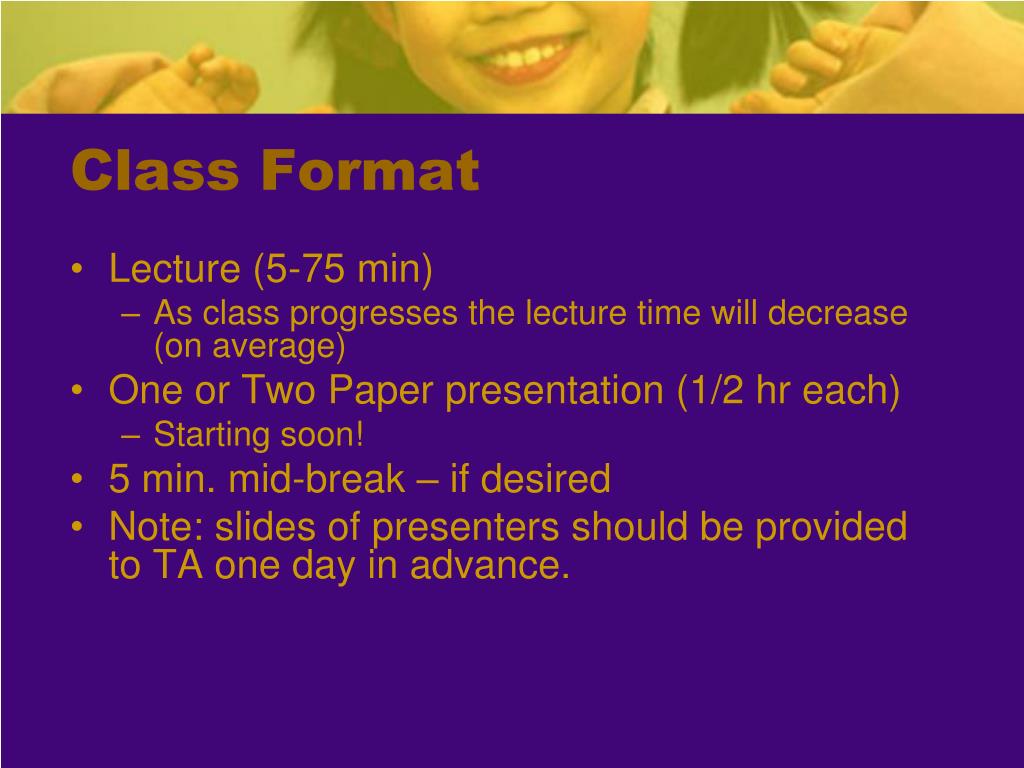 Class Format

• Lecture (5-75 min)
  – As class progresses the lecture time will decrease (on average)
• One or Two Paper presentation (1/2 hr each)
  – Starting soon!
• 5 min. mid-break – if desired
• Note: slides of presenters should be provided to TA one day in advance.